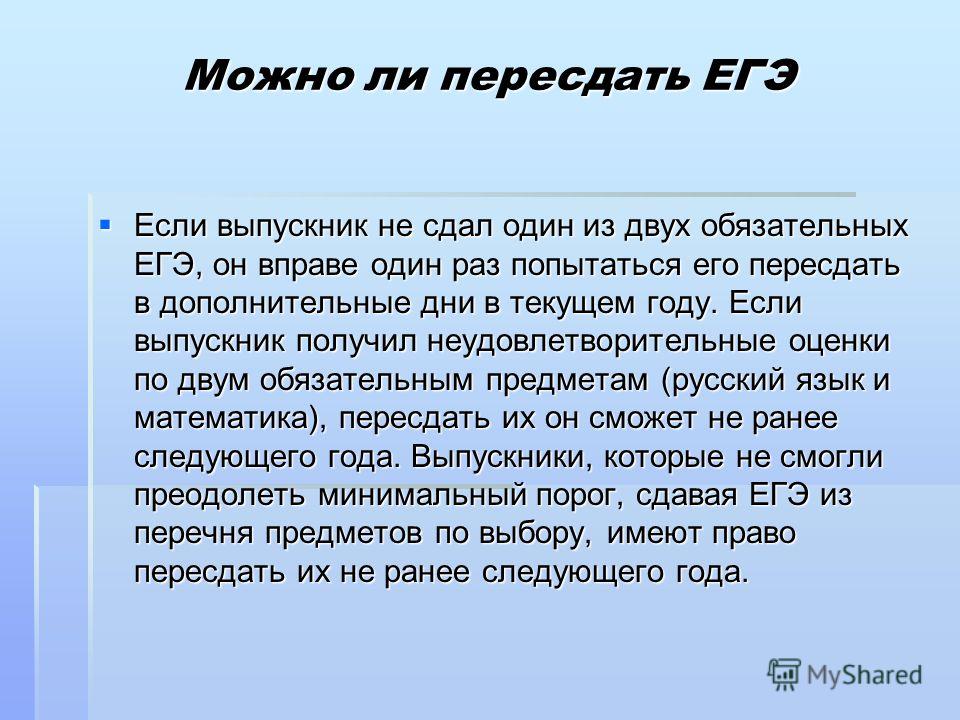 Можно ли пересдать ЕГЭ

Если выпускник не сдал один из двух обязательных ЕГЭ, он вправе один раз попытаться его пересдать в дополнительные дни в текущем году. Если выпускник получил неудовлетворительные оценки по двум обязательным предметам (русский язык и математика), пересдать их он сможет не ранее следующего года. Выпускники, которые не смогли преодолеть минимальный порог, сдавая ЕГЭ из перечня предметов по выбору, имеют право пересдать их не ранее следующего года.

MyShared